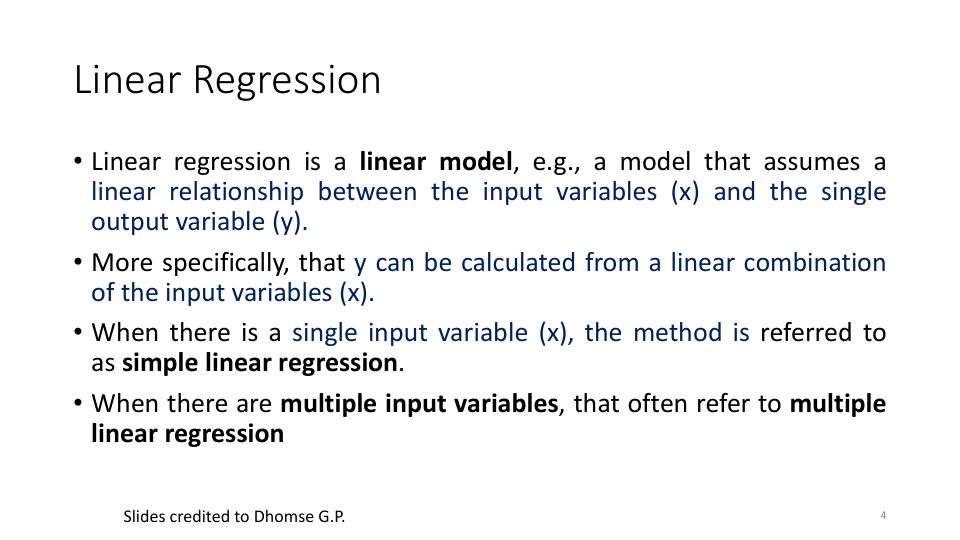 Linear Regression

• Linear regression is a linear model, e.g., a model that assumes a linear relationship between the input variables (x) and the single output variable (y).

• More specifically, that y can be calculated from a linear combination of the input variables (x).

• When there is a single input variable (x), the method is referred to as simple linear regression.

• When there are multiple input variables, that often refer to multiple linear regression

Slides credited to Dhomse G.P.

4